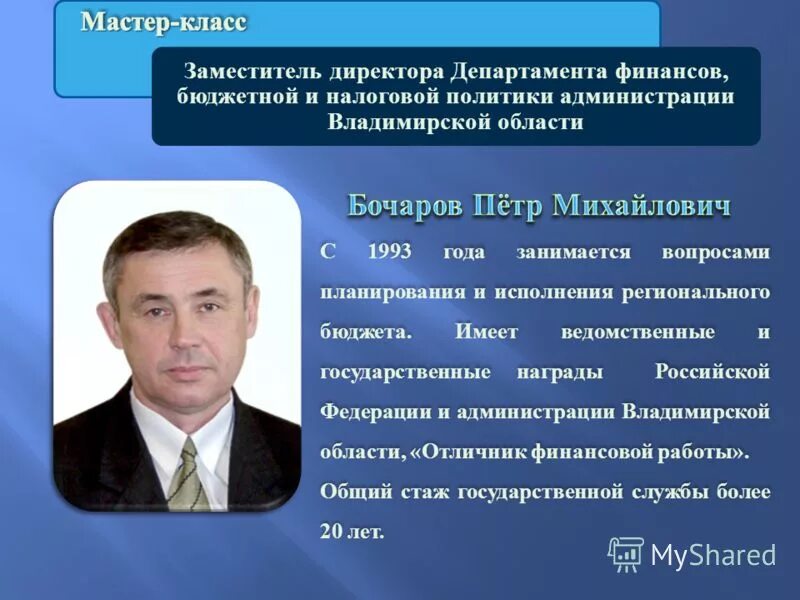 Мастер-класс

Заместитель директора Департамента финансов, бюджетной и налоговой политики администрации Владимирской области

Бочаров Пётр Михайлович

С 1993 года занимается вопросами планирования и исполнения регионального бюджета. Имеет ведомственные и государственные награды Российской Федерации и администрации Владимирской области, «Отличник финансовой работы». Общий стаж государственной службы более 20 лет.

MyShared